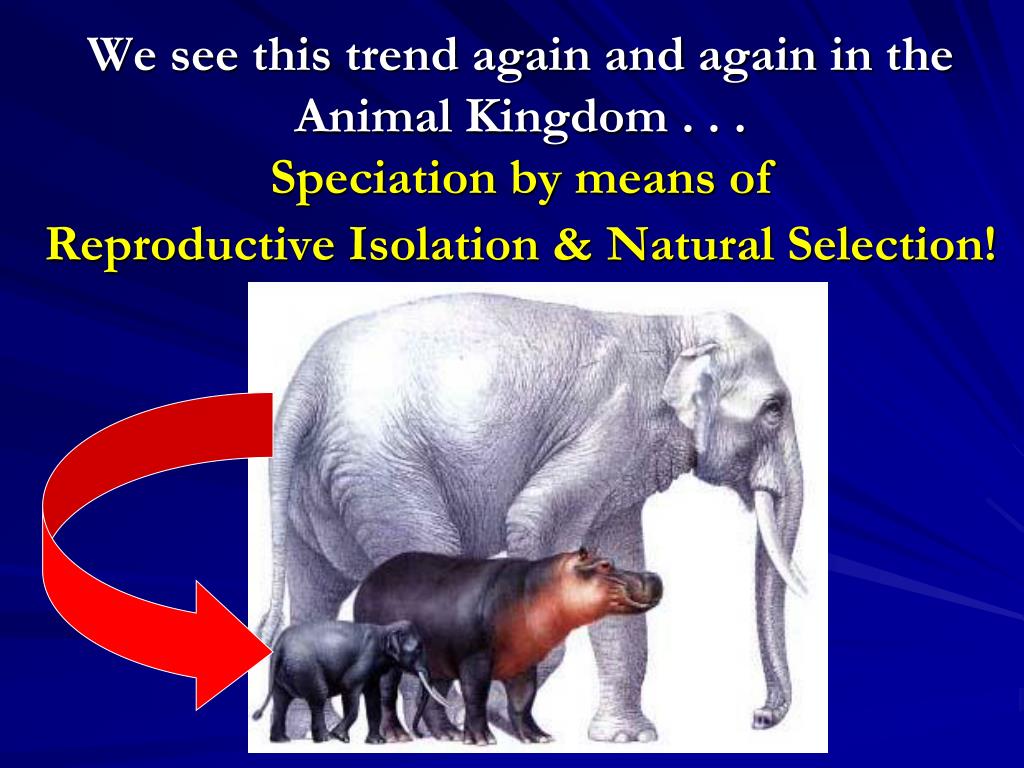 We see this trend again and again in the Animal Kingdom . . .
Speciation by means of
Reproductive Isolation & Natural Selection!